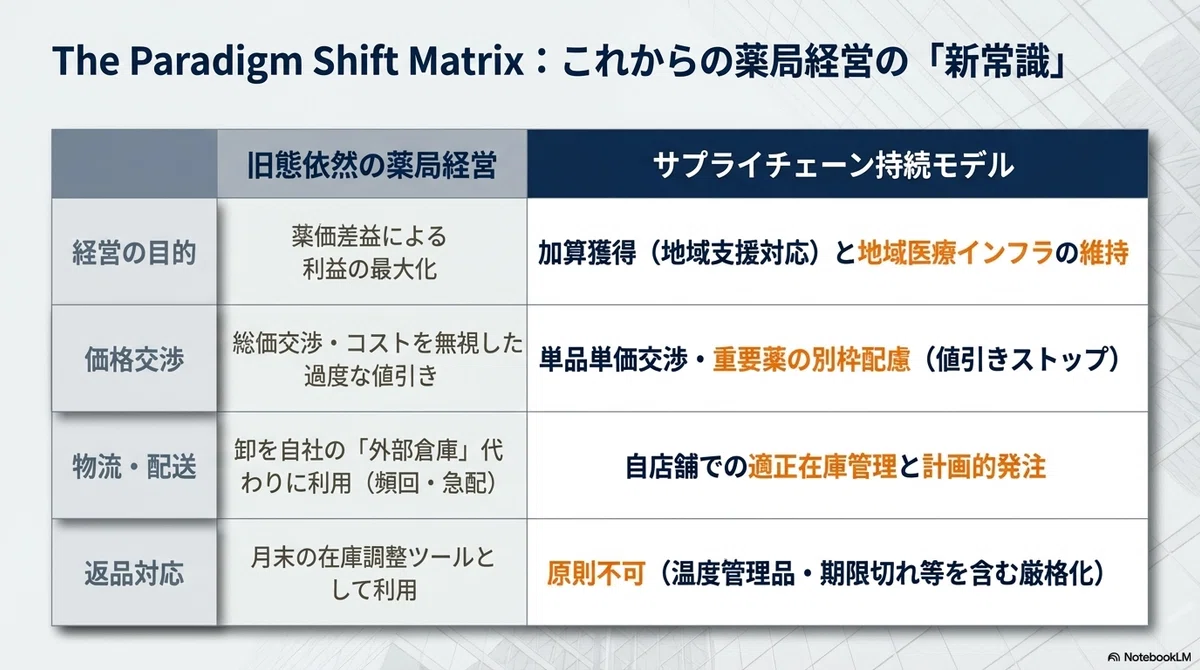 The Paradigm Shift Matrix：これからの薬局経営の「新常識」

| | 旧態依然の薬局経営 | サプライチェーン持続モデル |
|---|---|---|
| 経営の目的 | 薬価差益による利益の最大化 | 加算獲得（地域支援対応）と地域医療インフラの維持 |
| 価格交渉 | 総価交渉・コストを無視した過度な値引き | 単品単価交渉・重要薬の別枠配慮（値引きストップ） |
| 物流・配送 | 卸を自社の「外部倉庫」代わりに利用（頻回・急配） | 自店舗での適正在庫管理と計画的発注 |
| 返品対応 | 月末の在庫調整ツールとして利用 | 原則不可（温度管理品・期限切れ等を含む厳格化） |

NotebookLM